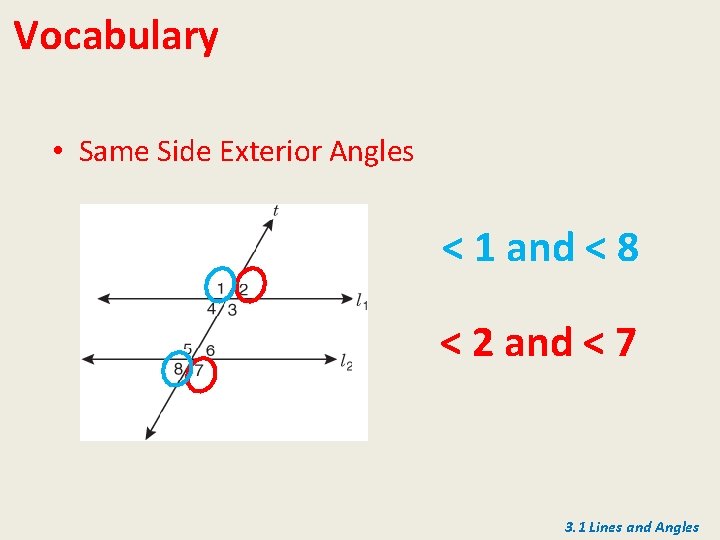 Vocabulary

• Same Side Exterior Angles

$t$

1 2

4 3

$l_1$

5 6

8 7

$l_2$

< 1 and < 8

< 2 and < 7

3.1 Lines and Angles